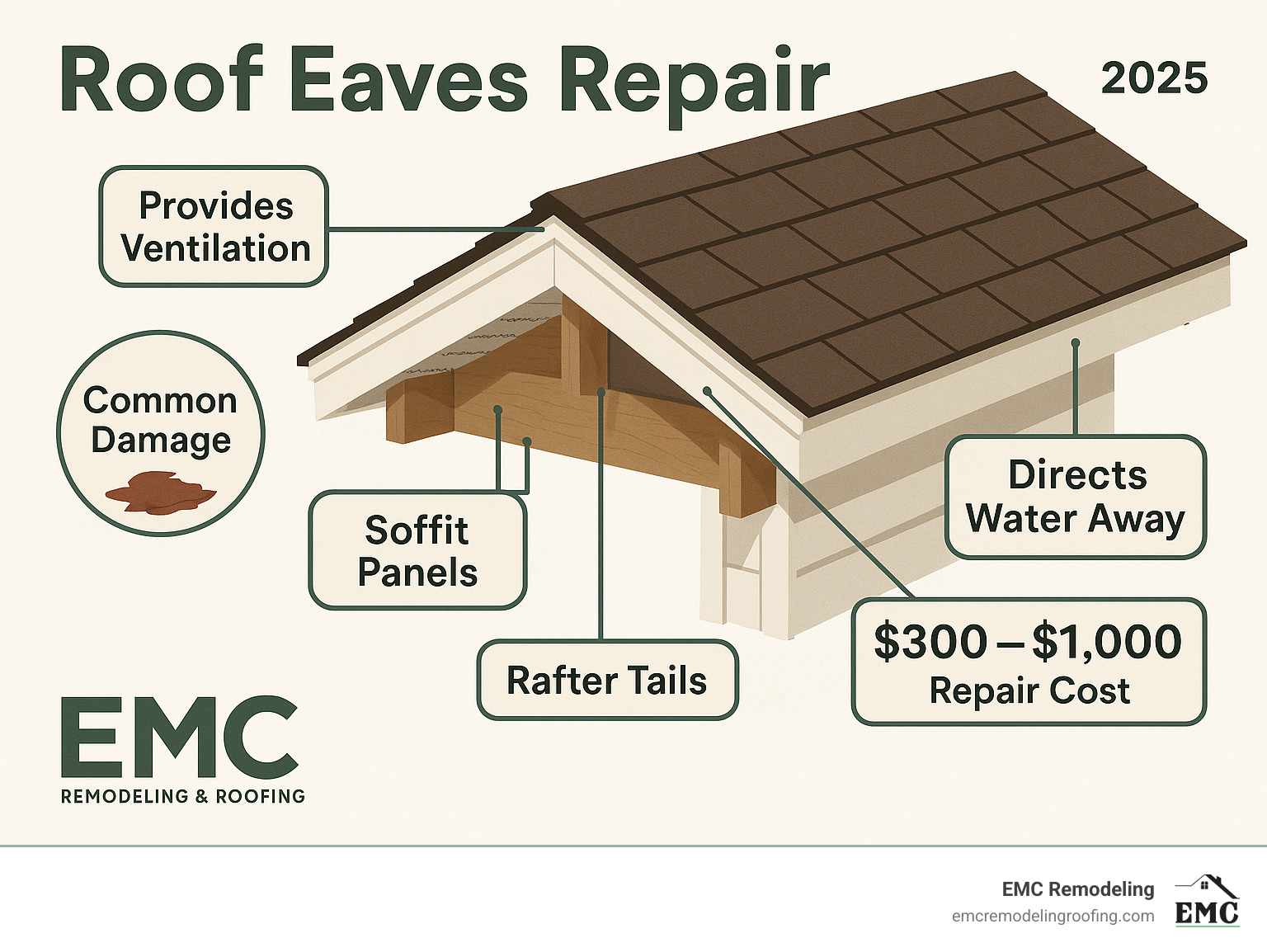 Roof Eaves Repair

2025

Provides Ventilation

Common Damage

Soffit Panels

Rafter Tails

Directs Water Away

\$300 – \$1,000 Repair Cost

EMC
REMODELING & ROOFING

EMC Remodeling
emcremodelingroofing.com

EMC